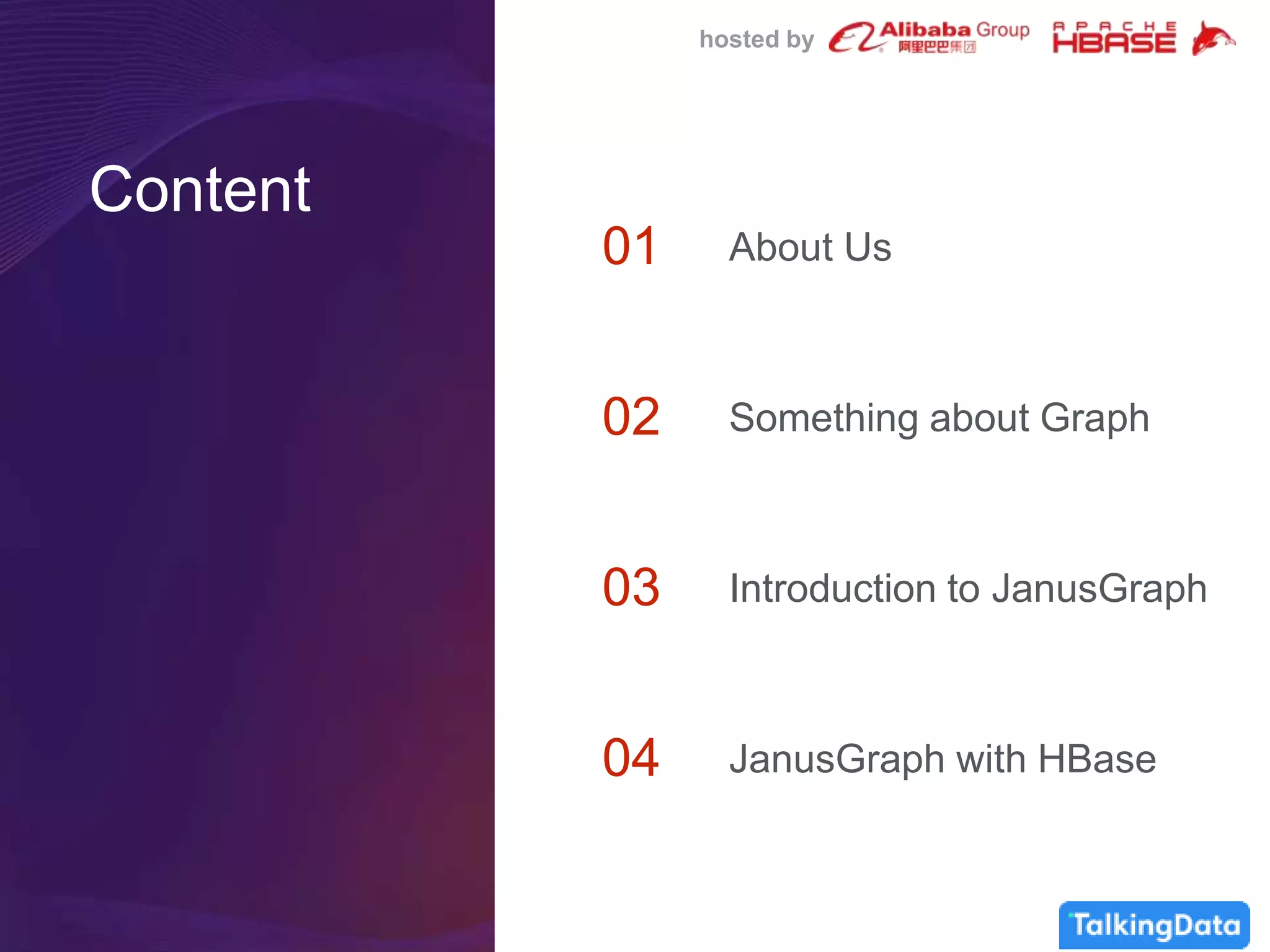 hosted by Alibaba Group 阿里巴巴集团 APACHE HBASE

Content

01 About Us

02 Something about Graph

03 Introduction to JanusGraph

04 JanusGraph with HBase

TalkingData